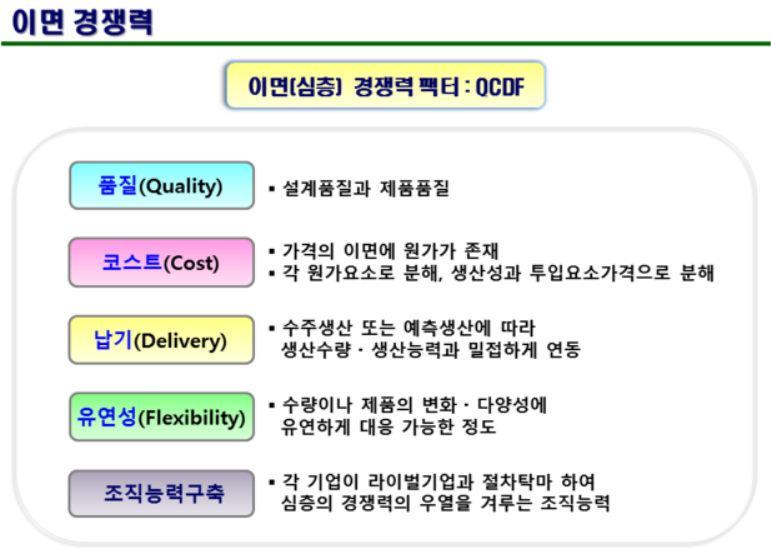 이면 경쟁력

이면(심층) 경쟁력 팩터 : QCDF

품질(Quality)

▪ 설계품질과 제품품질

코스트(Cost)

▪ 가격의 이면에 원가가 존재
▪ 각 원가요소로 분해, 생산성과 투입요소가격으로 분해

납기(Delivery)

▪ 수주생산 또는 예측생산에 따라 생산수량 · 생산능력과 밀접하게 연동

유연성(Flexibility)

▪ 수량이나 제품의 변화 · 다양성에 유연하게 대응 가능한 정도

조직능력구축

▪ 각 기업이 라이벌기업과 절차탁마 하여 심층의 경쟁력의 우열을 겨루는 조직능력